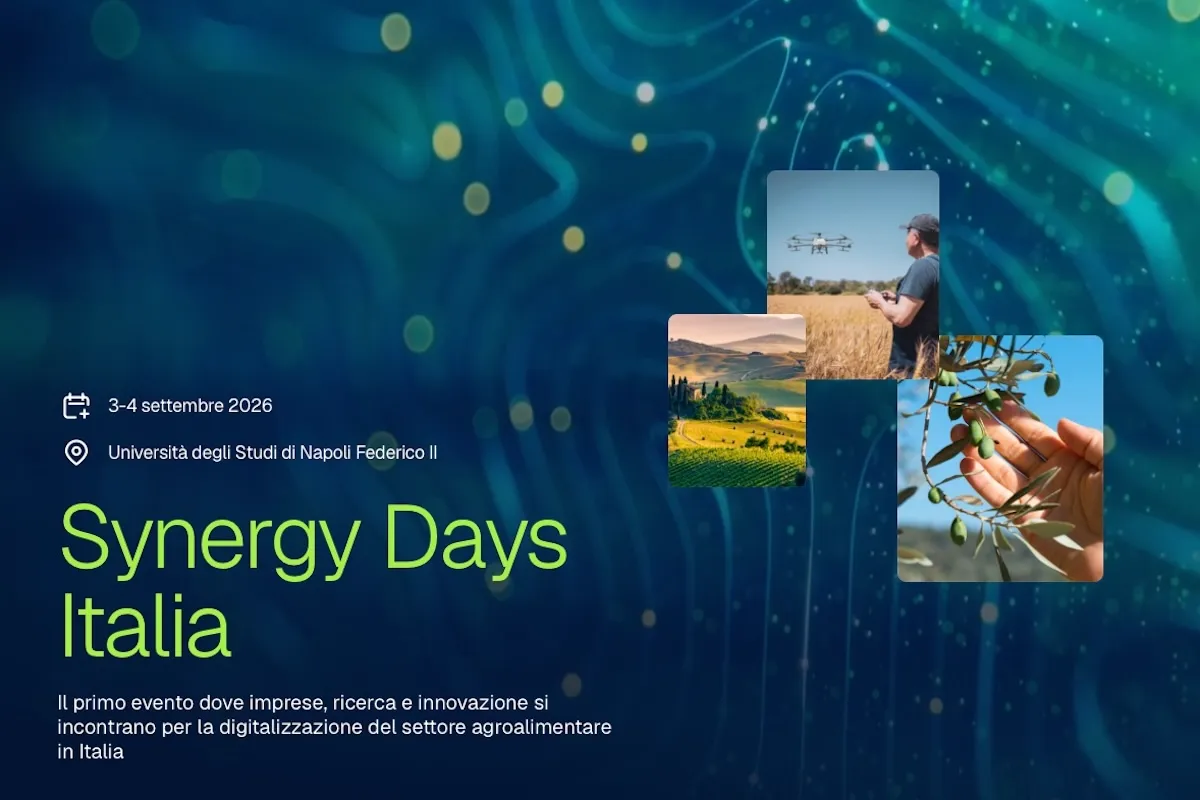 3-4 settembre 2026

Università degli Studi di Napoli Federico II

Synergy Days Italia

Il primo evento dove imprese, ricerca e innovazione si incontrano per la digitalizzazione del settore agroalimentare in Italia